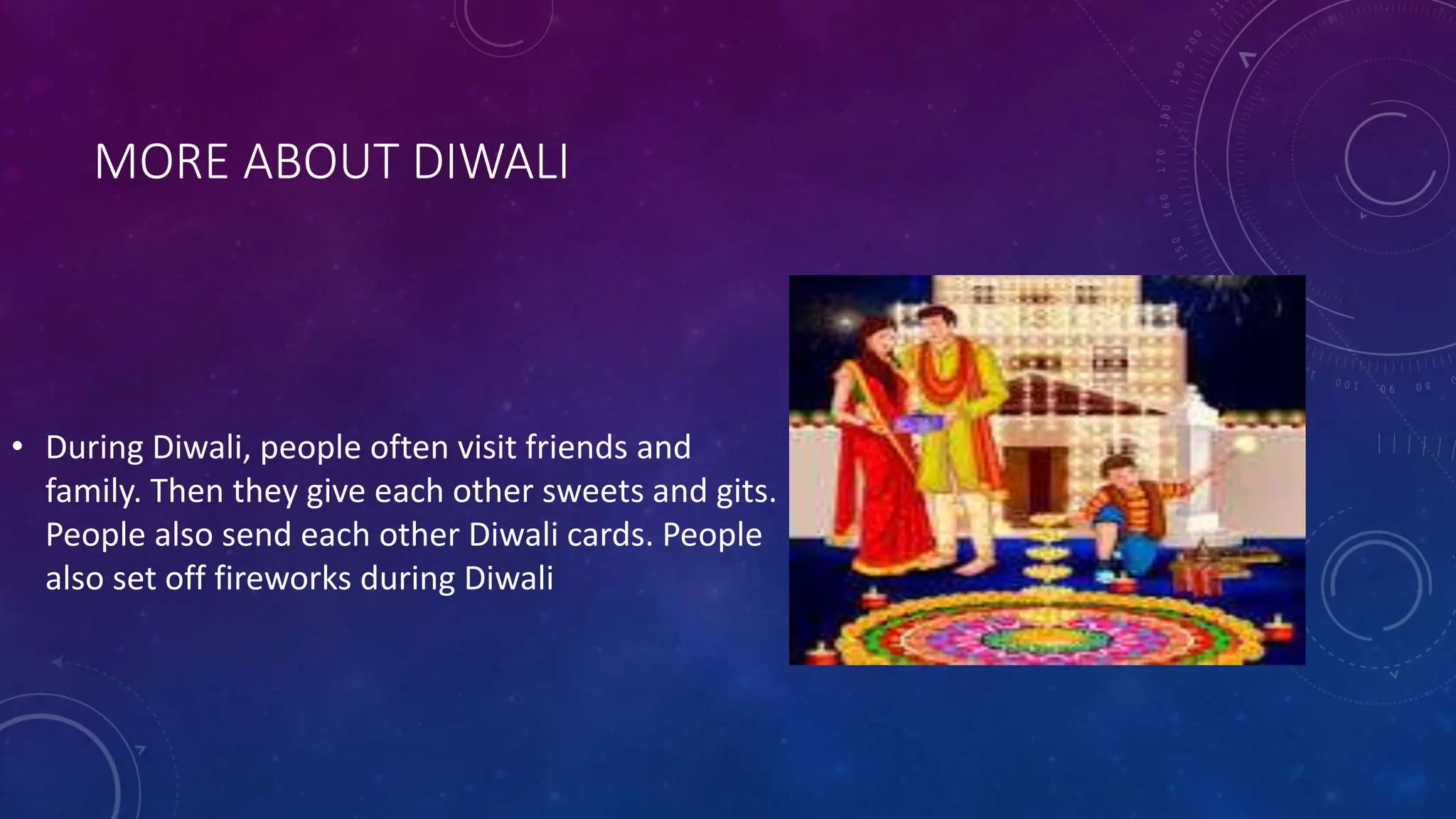 MORE ABOUT DIWALI

• During Diwali, people often visit friends and family. Then they give each other sweets and gits. People also send each other Diwali cards. People also set off fireworks during Diwali